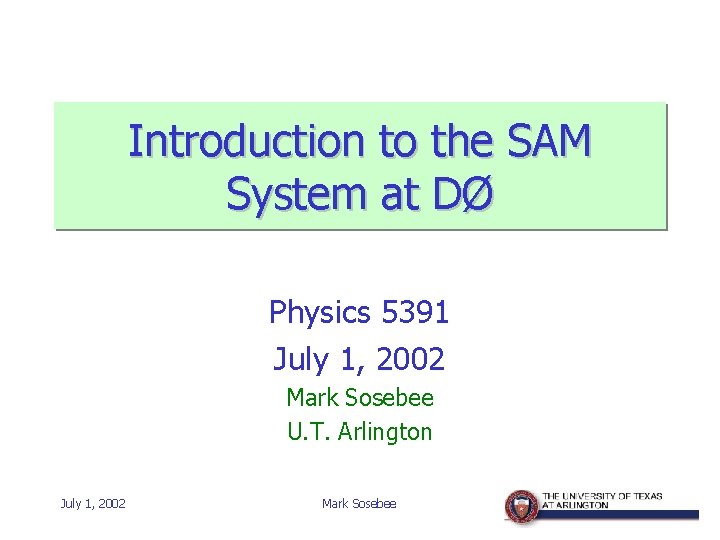 Introduction to the SAM System at DØ

Physics 5391
July 1, 2002
Mark Sosebee
U.T. Arlington

July 1, 2002

Mark Sosebee

THE UNIVERSITY OF TEXAS AT ARLINGTON